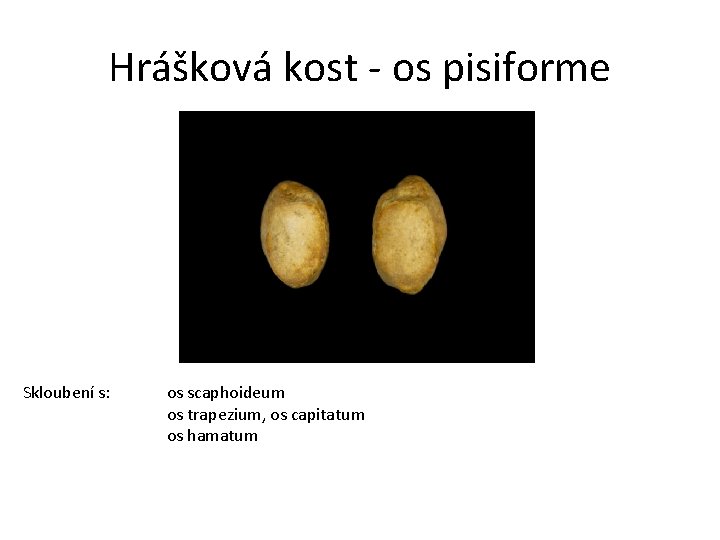 Hrášková kost - os pisiforme

Skloubení s: os scaphoideum
os trapezium, os capitatum
os hamatum